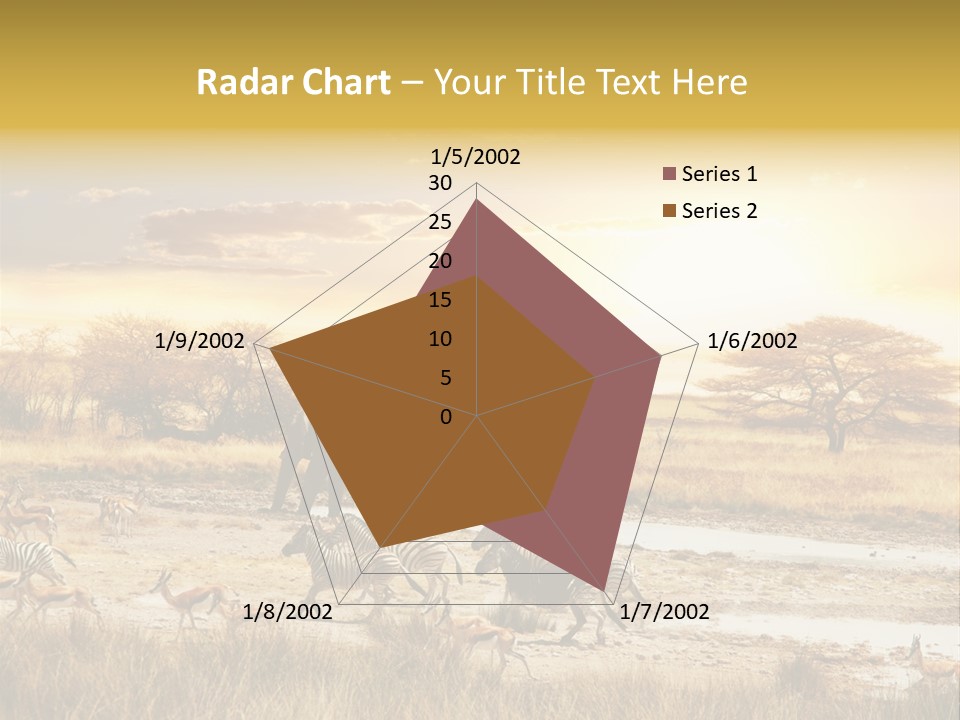 Radar Chart – Your Title Text Here

1/5/2002
30
25
20
15
10
5
0
1/6/2002
1/7/2002
1/8/2002
1/9/2002

Series 1
Series 2